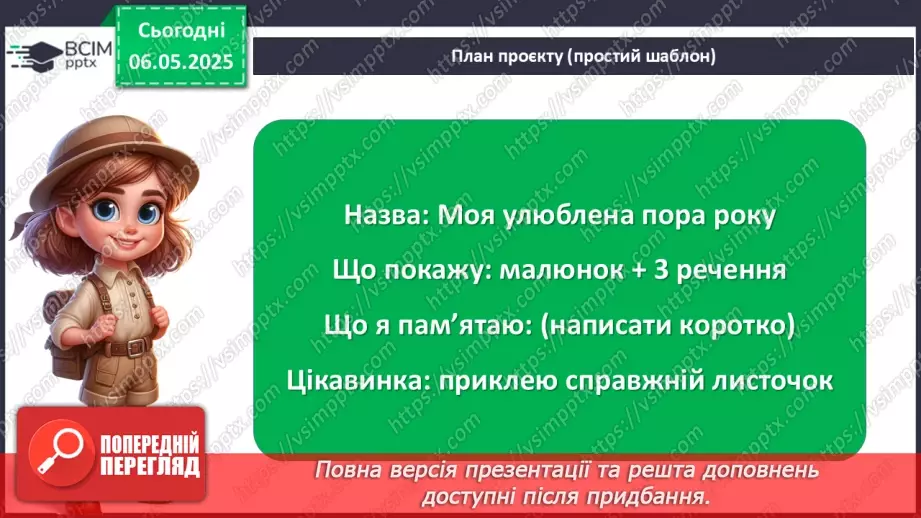 ВСІМ pptx

Сьогодні 06.05.2025

План проєкту (простий шаблон)

Назва: Моя улюблена пора року

Що покажу: малюнок + 3 речення

Що я пам'ятаю: (написати коротко)

Цікавинка: приклею справжній листочок

ПОПЕРЕДНІЙ ПЕРЕГЛЯД

Повна версія презентації та решта доповнень доступні після придбання.

https://vsimpptx.com